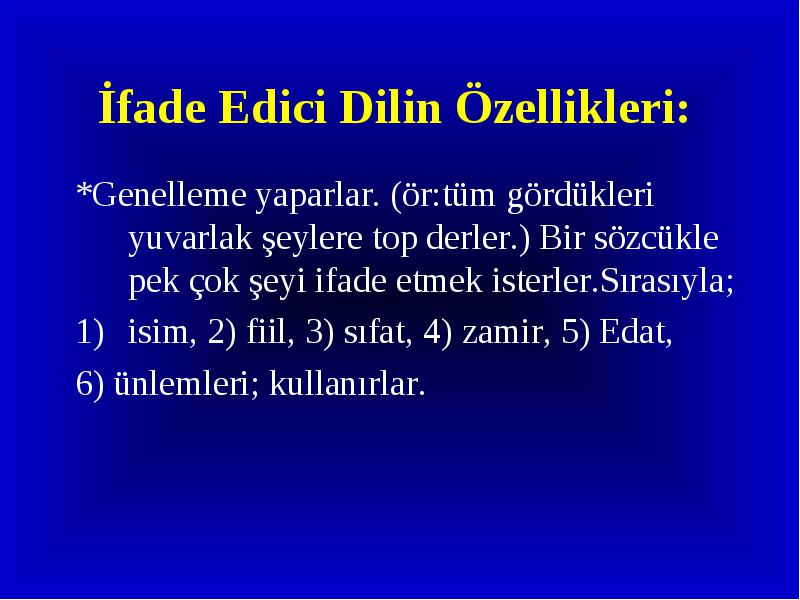 İfade Edici Dilin Özellikleri:

*Genelleme yaparlar. (ör:tüm gördükleri yuvarlak şeylere top derler.) Bir sözcükle pek çok şeyi ifade etmek isterler.Sırasıyla;

1) isim, 2) fiil, 3) sıfat, 4) zamir, 5) Edat,

6) ünlemleri; kullanırlar.